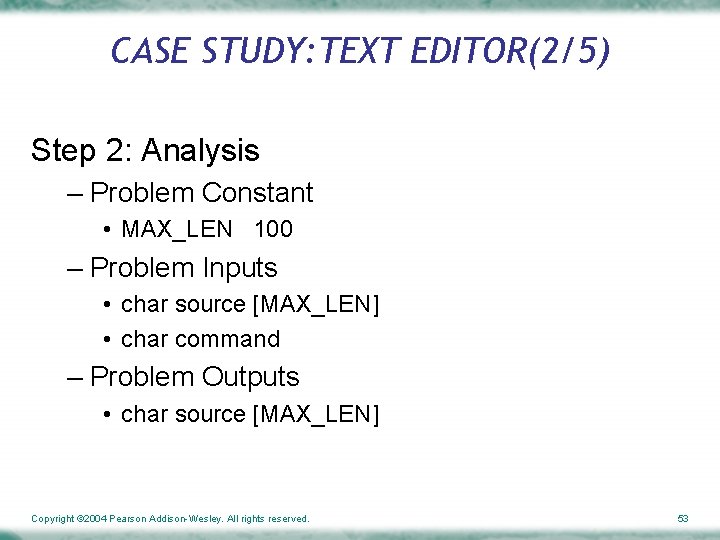 CASE STUDY:TEXT EDITOR(2/5)

Step 2: Analysis

– Problem Constant

• MAX_LEN 100

– Problem Inputs

• char source [MAX_LEN]

• char command

– Problem Outputs

• char source [MAX_LEN]

Copyright ©2004 Pearson Addison-Wesley. All rights reserved.

53